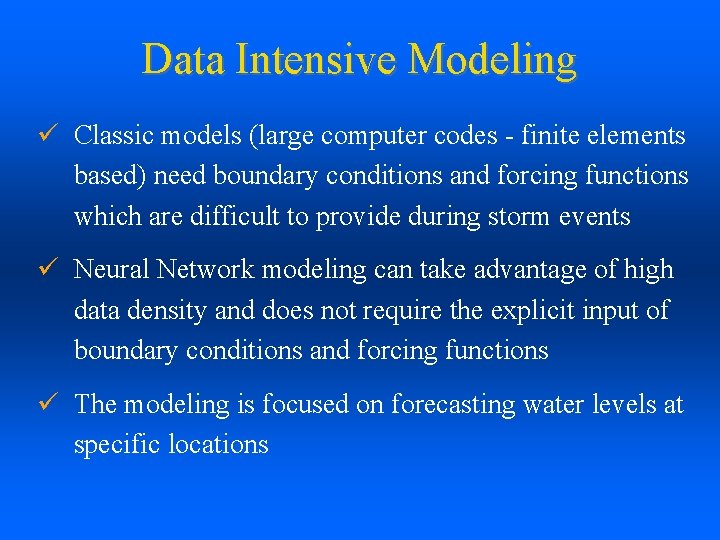 Data Intensive Modeling

✓ Classic models (large computer codes - finite elements based) need boundary conditions and forcing functions which are difficult to provide during storm events

✓ Neural Network modeling can take advantage of high data density and does not require the explicit input of boundary conditions and forcing functions

✓ The modeling is focused on forecasting water levels at specific locations